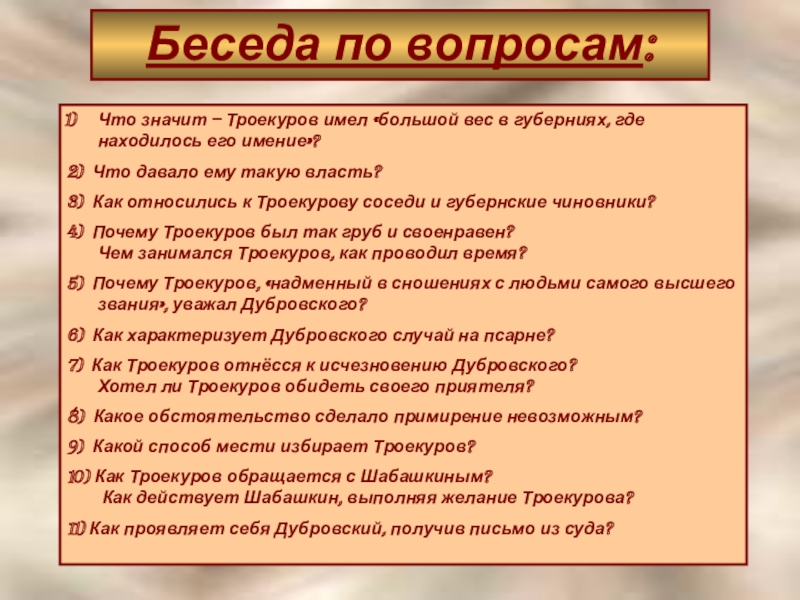 Беседа по вопросам:

1) Что значит – Троекуров имел «большой вес в губерниях, где находилось его имение»?

2) Что давало ему такую власть?

3) Как относились к Троекурову соседи и губернские чиновники?

4) Почему Троекуров был так груб и своенравен? Чем занимался Троекуров, как проводил время?

5) Почему Троекуров, «надменный в сношениях с людьми самого высшего звания», уважал Дубровского?

6) Как характеризует Дубровского случай на псарне?

7) Как Троекуров отнёсся к исчезновению Дубровского? Хотел ли Троекуров обидеть своего приятеля?

8) Какое обстоятельство сделало примирение невозможным?

9) Какой способ мести избирает Троекуров?

10) Как Троекуров обращается с Шабашкиным? Как действует Шабашкин, выполняя желание Троекурова?

11) Как проявляет себя Дубровский, получив письмо из суда?